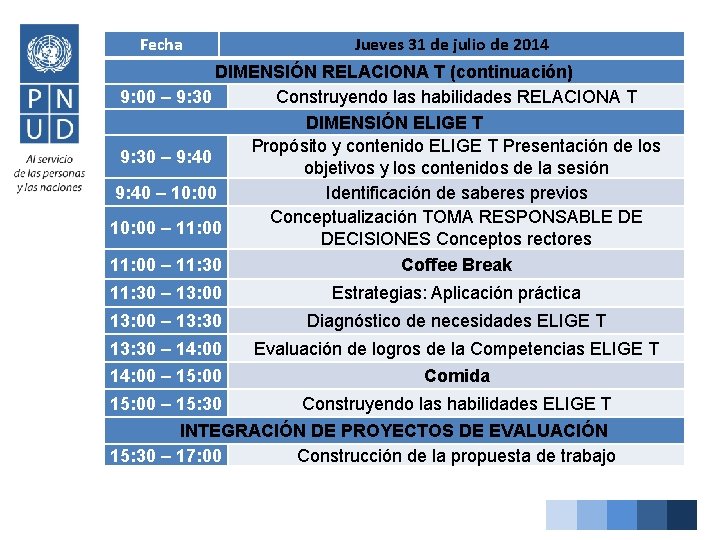 P N
U D
Al servicio de las personas y las naciones

| Fecha | Jueves 31 de julio de 2014 |
|---|---|
| DIMENSIÓN RELACIONA T (continuación) | |
| 9:00 – 9:30 | Construyendo las habilidades RELACIONA T |
| DIMENSIÓN ELIGE T | |
| 9:30 – 9:40 | Propósito y contenido ELIGE T Presentación de los objetivos y los contenidos de la sesión |
| 9:40 – 10:00 | Identificación de saberes previos |
| 10:00 – 11:00 | Conceptualización TOMA RESPONSABLE DE DECISIONES Conceptos rectores |
| 11:00 – 11:30 | Coffee Break |
| 11:30 – 13:00 | Estrategias: Aplicación práctica |
| 13:00 – 13:30 | Diagnóstico de necesidades ELIGE T |
| 13:30 – 14:00 | Evaluación de logros de la Competencias ELIGE T |
| 14:00 – 15:00 | Comida |
| 15:00 – 15:30 | Construyendo las habilidades ELIGE T |
| INTEGRACIÓN DE PROYECTOS DE EVALUACIÓN | |
| 15:30 – 17:00 | Construcción de la propuesta de trabajo |